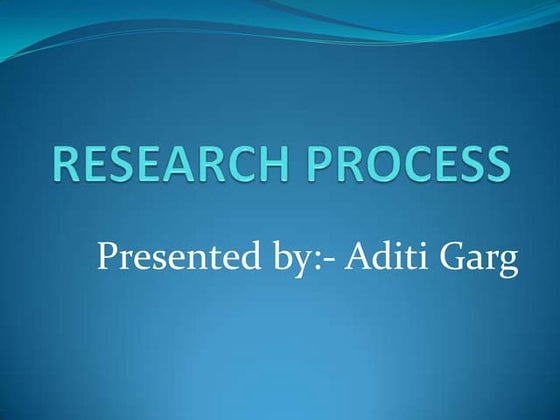 RESEARCH PROCESS

Presented by:- Aditi Garg